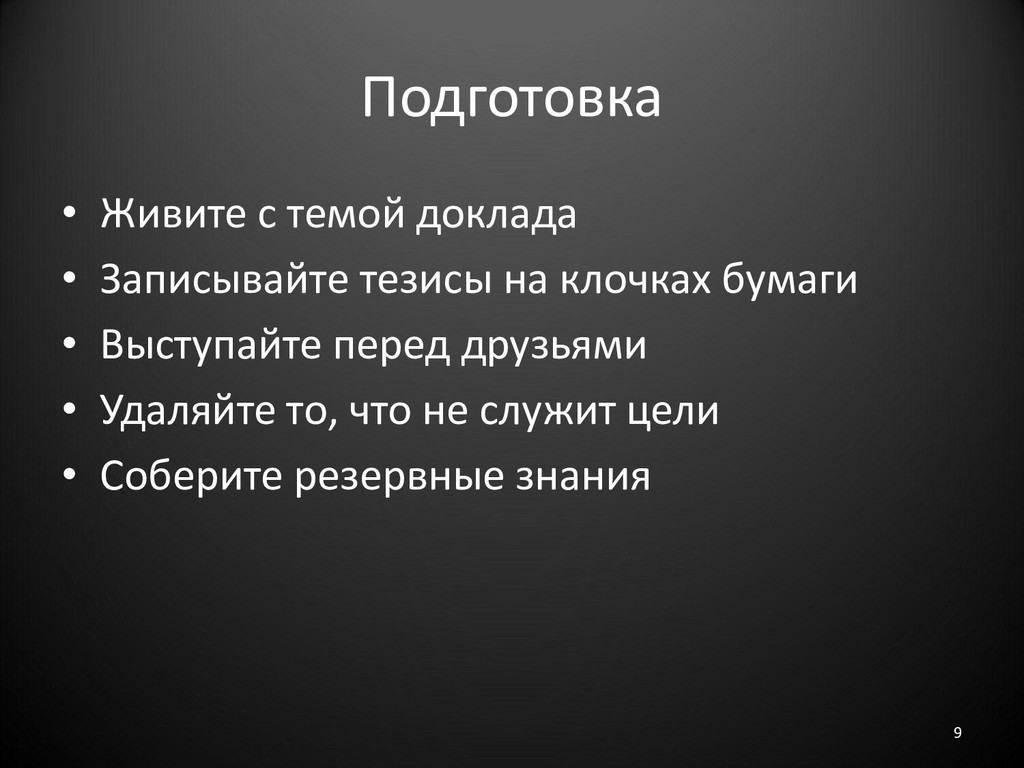 Подготовка

• Живите с темой доклада
• Записывайте тезисы на клочках бумаги
• Выступайте перед друзьями
• Удаляйте то, что не служит цели
• Соберите резервные знания

9